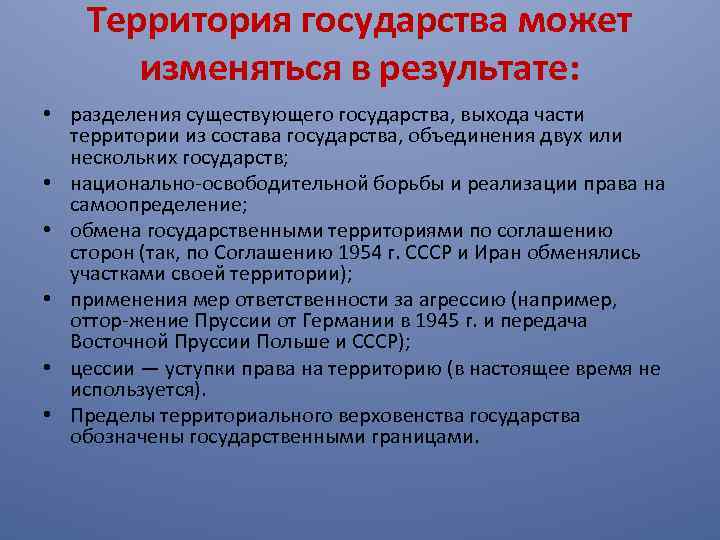 Территория государства может изменяться в результате:

• разделения существующего государства, выхода части территории из состава государства, объединения двух или нескольких государств;
• национально-освободительной борьбы и реализации права на самоопределение;
• обмена государственными территориями по соглашению сторон (так, по Соглашению 1954 г. СССР и Иран обменялись участками своей территории);
• применения мер ответственности за агрессию (например, оттор-жение Пруссии от Германии в 1945 г. и передача Восточной Пруссии Польше и СССР);
• цессии — уступки права на территорию (в настоящее время не используется).
• Пределы территориального верховенства государства обозначены государственными границами.